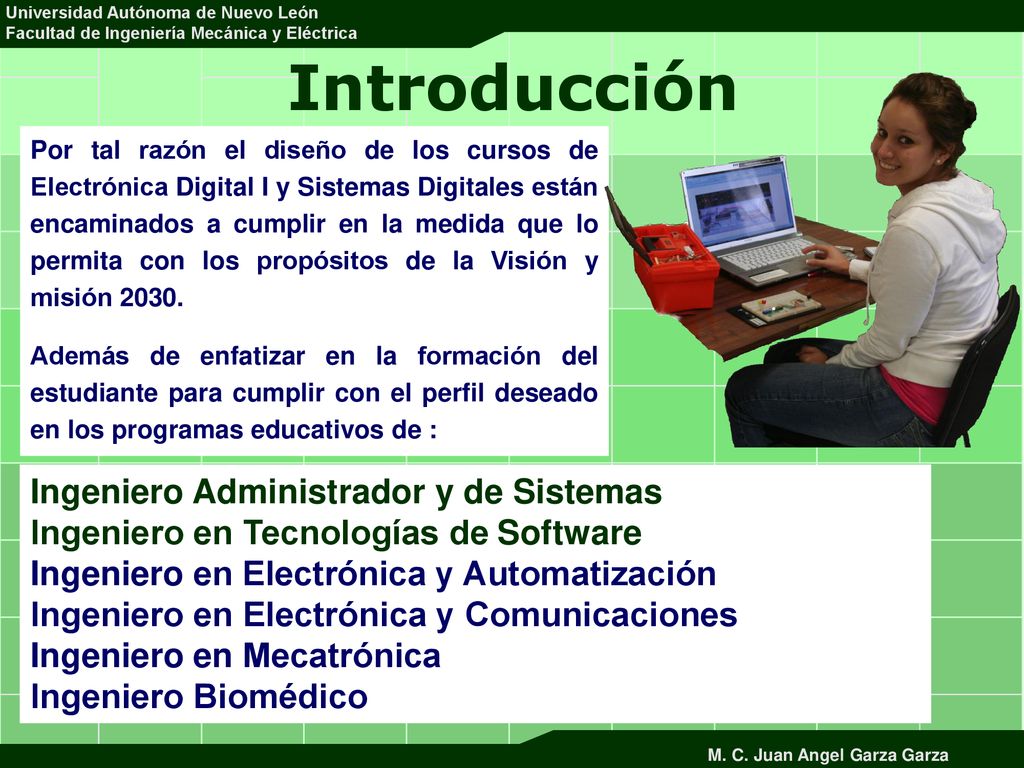 Universidad Autónoma de Nuevo León
Facultad de Ingeniería Mecánica y Eléctrica

Introducción

Por tal razón el diseño de los cursos de Electrónica Digital I y Sistemas Digitales están encaminados a cumplir en la medida que lo permita con los propósitos de la Visión y misión 2030.

Además de enfatizar en la formación del estudiante para cumplir con el perfil deseado en los programas educativos de :

Ingeniero Administrador y de Sistemas
Ingeniero en Tecnologías de Software
Ingeniero en Electrónica y Automatización
Ingeniero en Electrónica y Comunicaciones
Ingeniero en Mecatrónica
Ingeniero Biomédico

M. C. Juan Angel Garza Garza